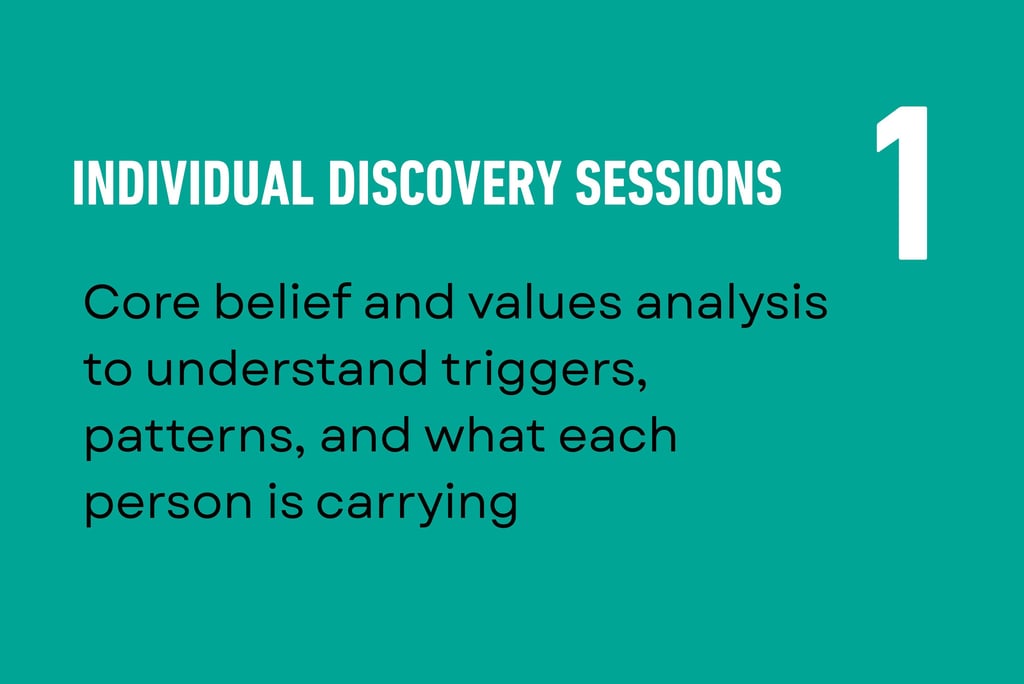 INDIVIDUAL DISCOVERY SESSIONS

1

Core belief and values analysis to understand triggers, patterns, and what each person is carrying